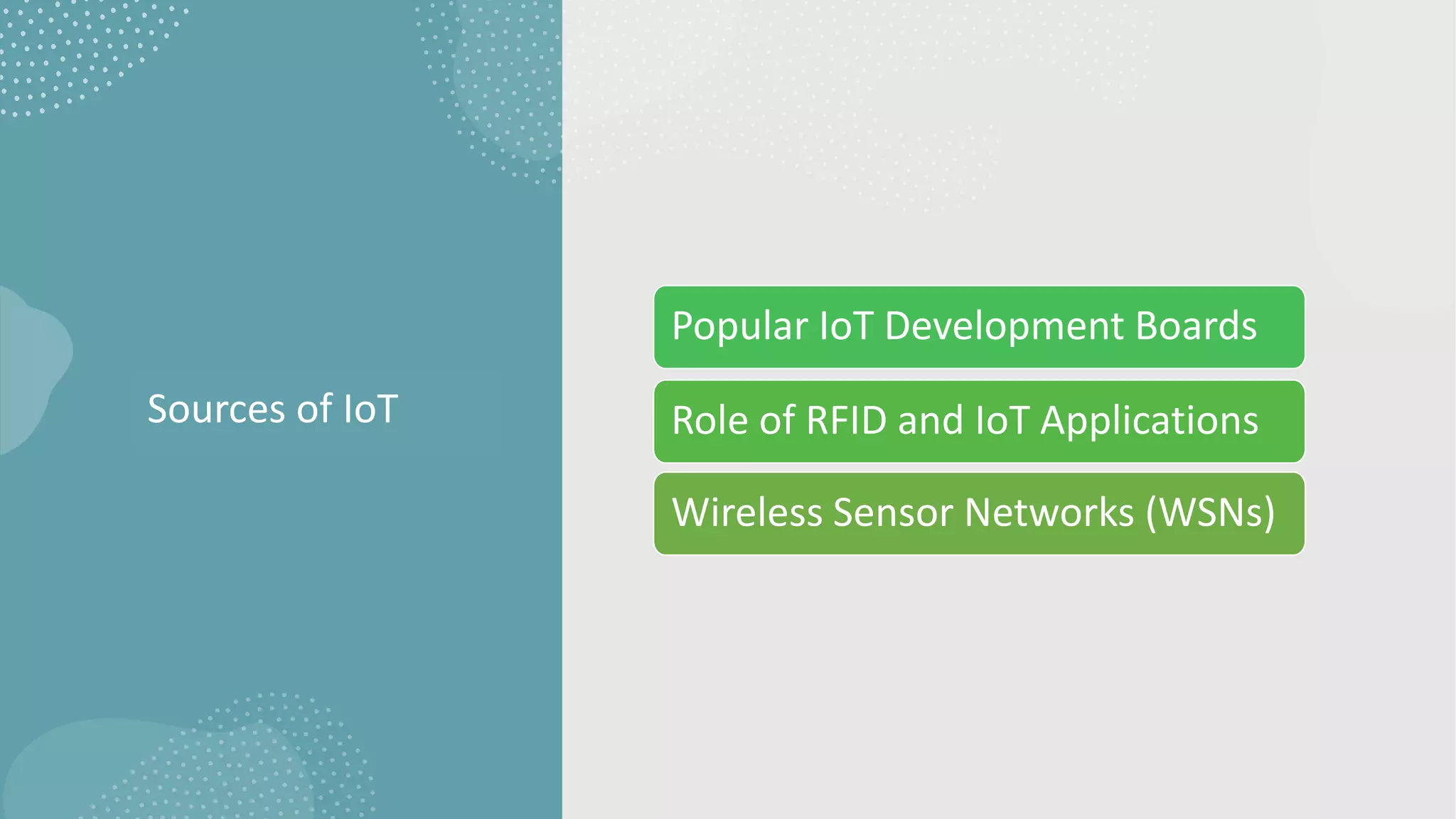 Sources of IoT

Popular IoT Development Boards

Role of RFID and IoT Applications

Wireless Sensor Networks (WSNs)